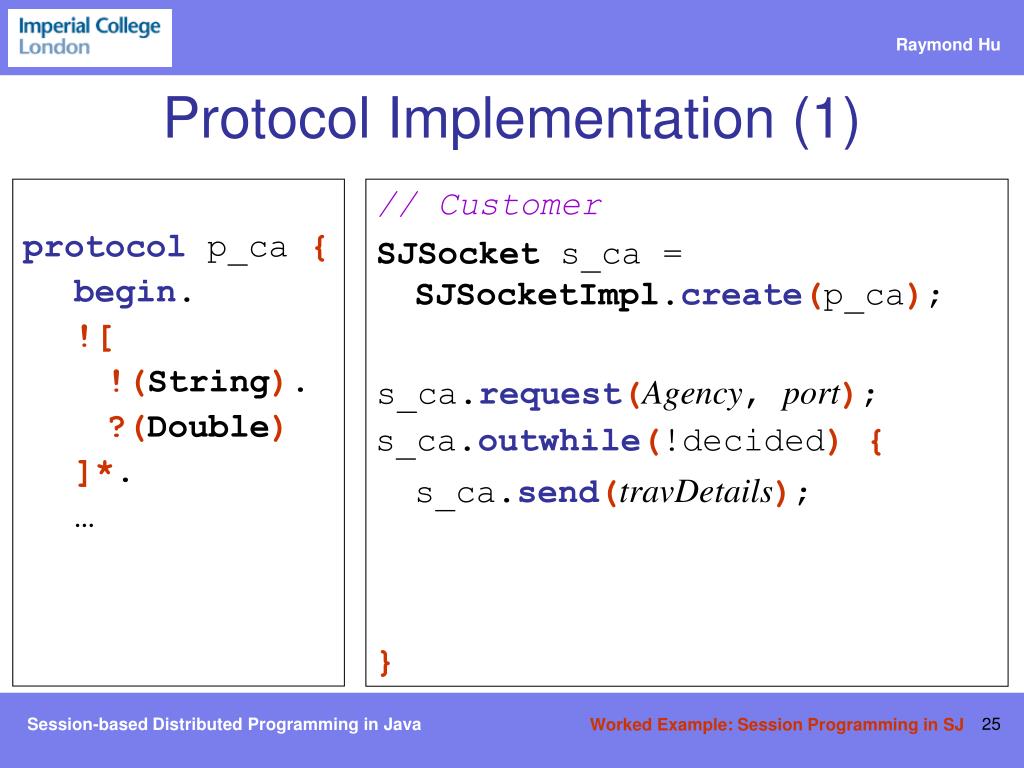 Imperial College London

Raymond Hu

Protocol Implementation (1)

protocol p_ca {
begin.
![
!(String).
?(Double)
]*.
…

// Customer
SJSocket s_ca =
SJSocketImpl.create(p_ca);

s_ca.request(Agency, port);
s_ca.outwhile(!decided) {
s_ca.send(travDetails);

}

Session-based Distributed Programming in Java

Worked Example: Session Programming in SJ 25